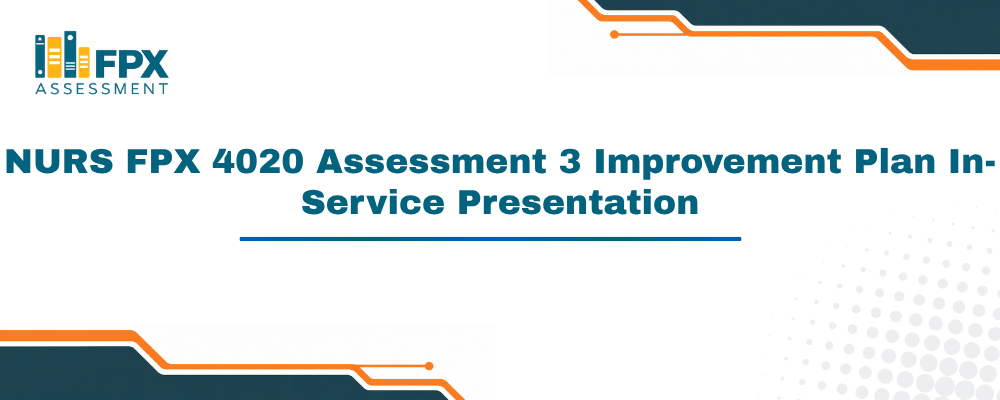 FPX
ASSESSMENT

NURS FPX 4020 Assessment 3 Improvement Plan In-Service Presentation